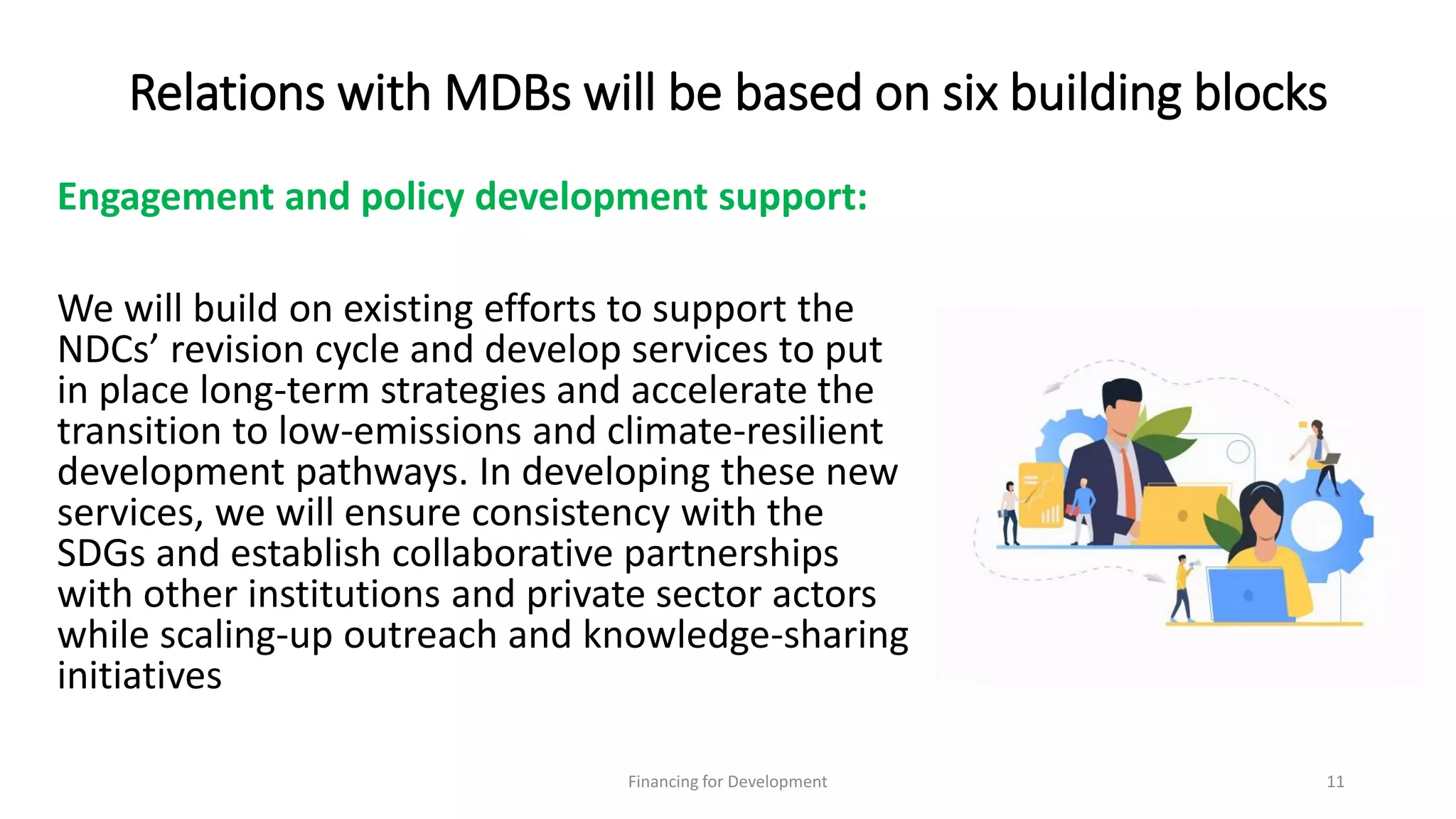 Relations with MDBs will be based on six building blocks

Engagement and policy development support:

We will build on existing efforts to support the NDCs' revision cycle and develop services to put in place long-term strategies and accelerate the transition to low-emissions and climate-resilient development pathways. In developing these new services, we will ensure consistency with the SDGs and establish collaborative partnerships with other institutions and private sector actors while scaling-up outreach and knowledge-sharing initiatives

Financing for Development

11